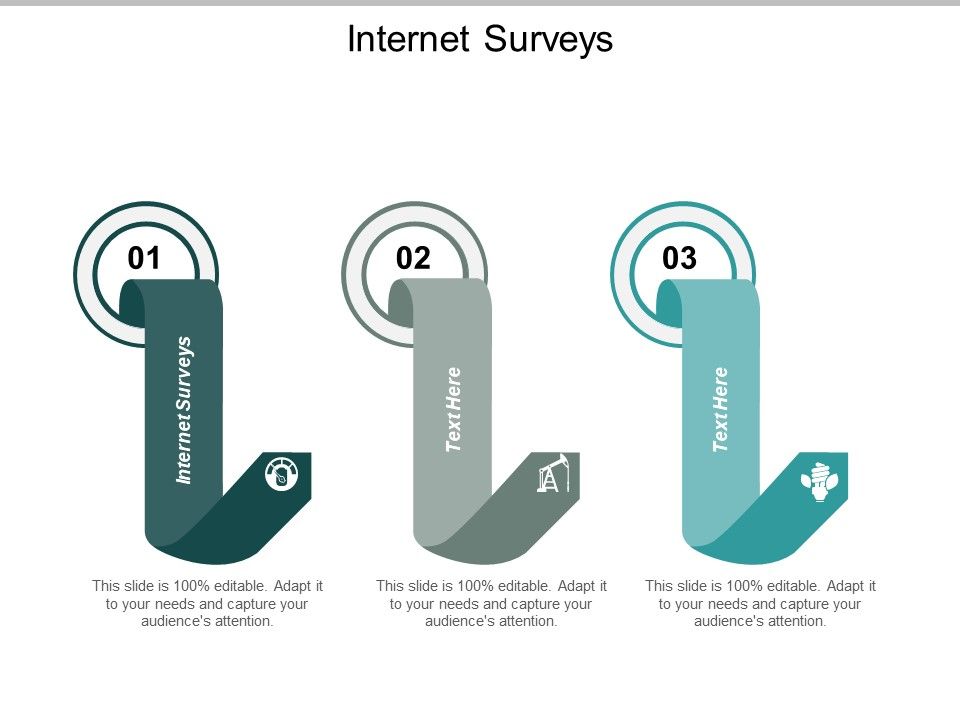 Internet Surveys

01

Internet Surveys

This slide is 100% editable. Adapt it to your needs and capture your audience's attention.

02

Text Here

This slide is 100% editable. Adapt it to your needs and capture your audience's attention.

03

Text Here

This slide is 100% editable. Adapt it to your needs and capture your audience's attention.